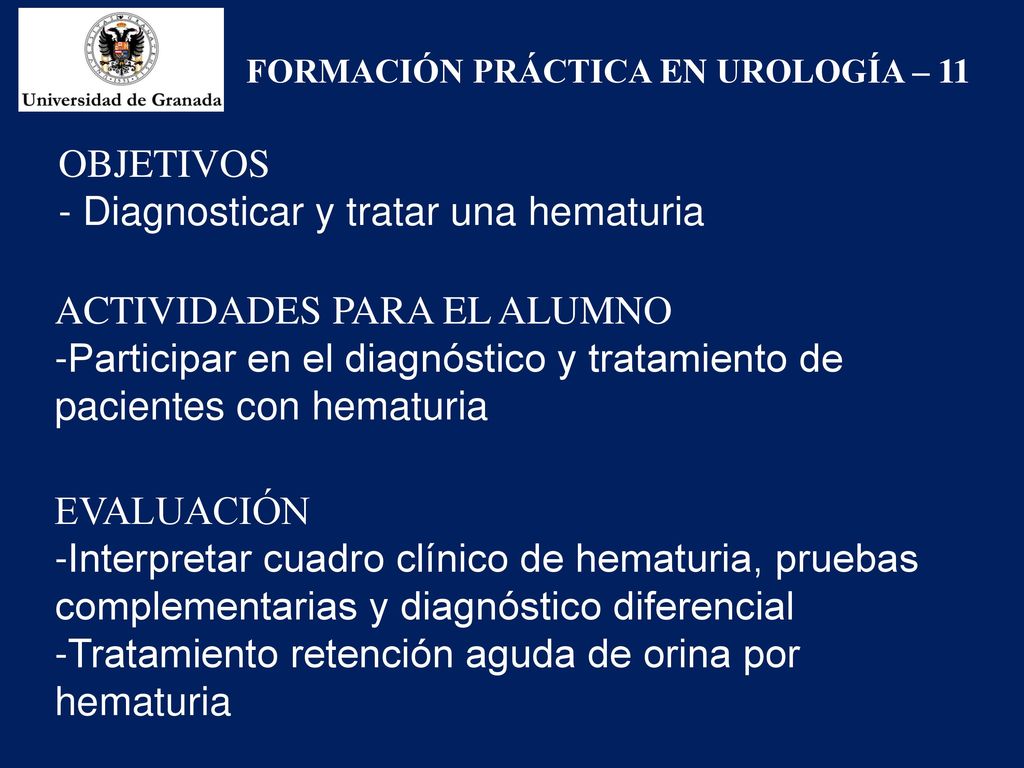 Universidad de Granada

FORMACIÓN PRÁCTICA EN UROLOGÍA – 11

OBJETIVOS
- Diagnosticar y tratar una hematuria

ACTIVIDADES PARA EL ALUMNO
-Participar en el diagnóstico y tratamiento de pacientes con hematuria

EVALUACIÓN
-Interpretar cuadro clínico de hematuria, pruebas complementarias y diagnóstico diferencial
-Tratamiento retención aguda de orina por hematuria